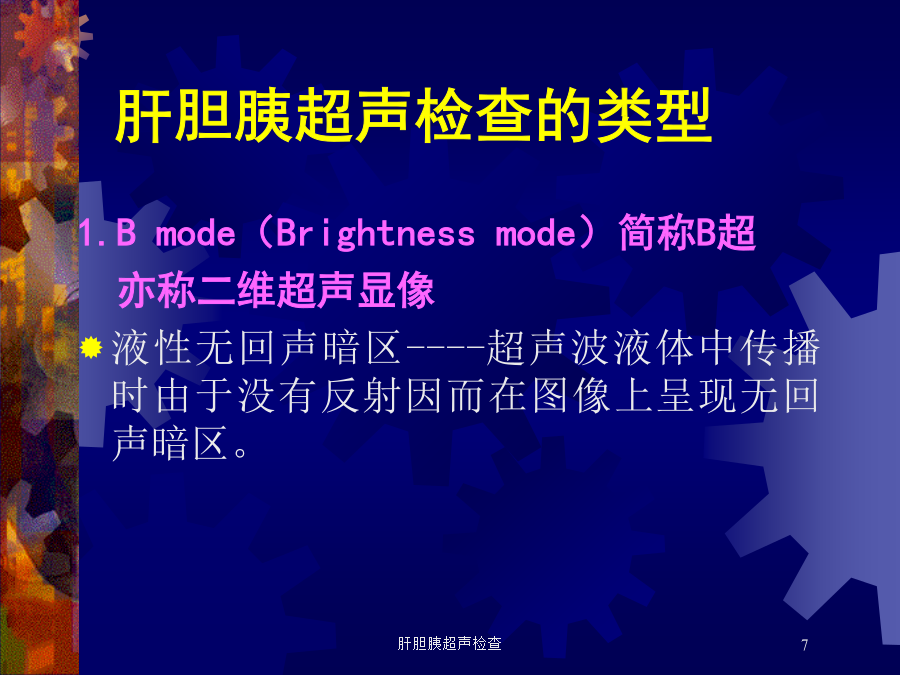 肝胆胰超声检查的类型

1.B mode（Brightness mode）简称B超
亦称二维超声显像

液性无回声暗区----超声波液体中传播时由于没有反射因而在图像上呈现无回声暗区。

肝胆胰超声检查

7